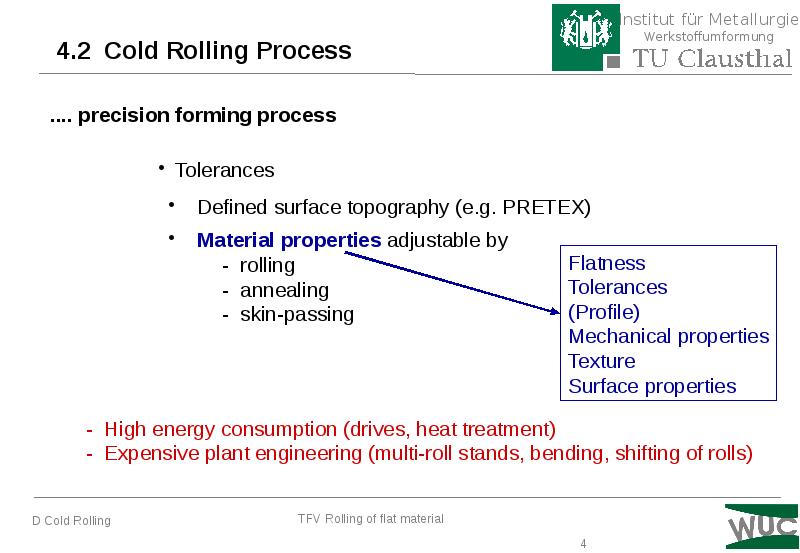 4.2 Cold Rolling Process

Institut für Metallurgie
Werkstoffumformung
TU Clausthal

.... precision forming process

• Tolerances

• Defined surface topography (e.g. PRETEX)

• Material properties adjustable by
- rolling
- annealing
- skin-passing

Flatness
Tolerances
(Profile)
Mechanical properties
Texture
Surface properties

- High energy consumption (drives, heat treatment)
- Expensive plant engineering (multi-roll stands, bending, shifting of rolls)

D Cold Rolling

TFV Rolling of flat material

4

WUC